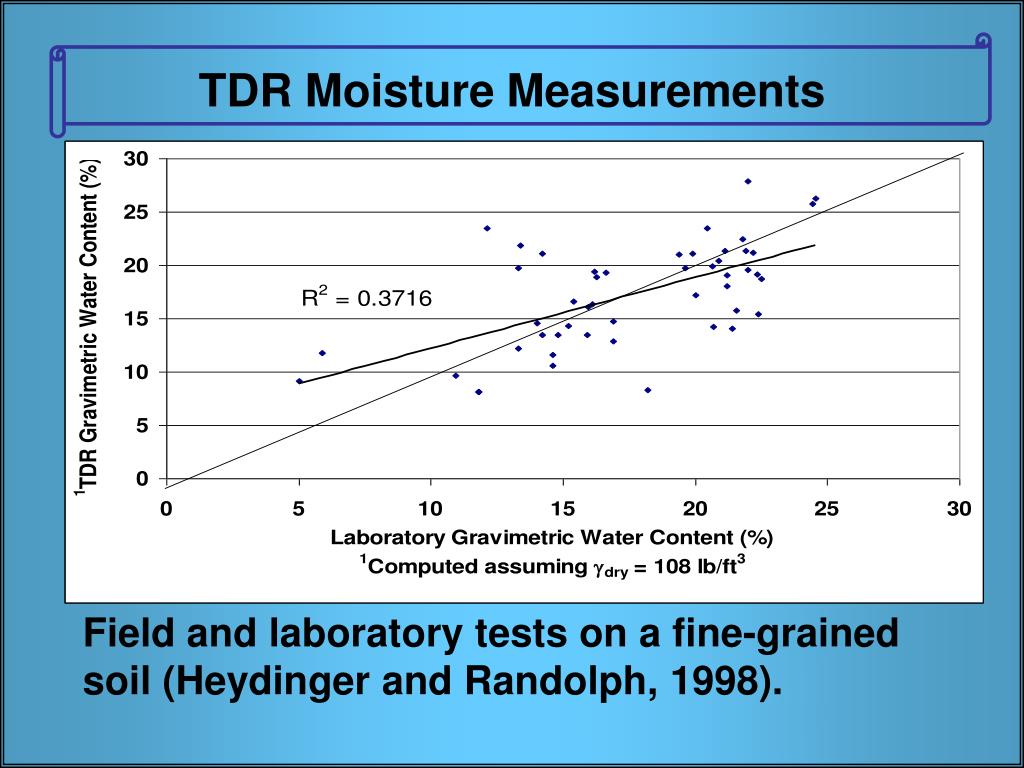 TDR Moisture Measurements

$^1$TDR Gravimetric Water Content (%)

30
25
20
15
10
5
0

$R^2 = 0.3716$

0 5 10 15 20 25 30

Laboratory Gravimetric Water Content (%)

$^1$Computed assuming $\gamma_{dry}$ = 108 lb/ft$^3$

Field and laboratory tests on a fine-grained soil (Heydinger and Randolph, 1998).